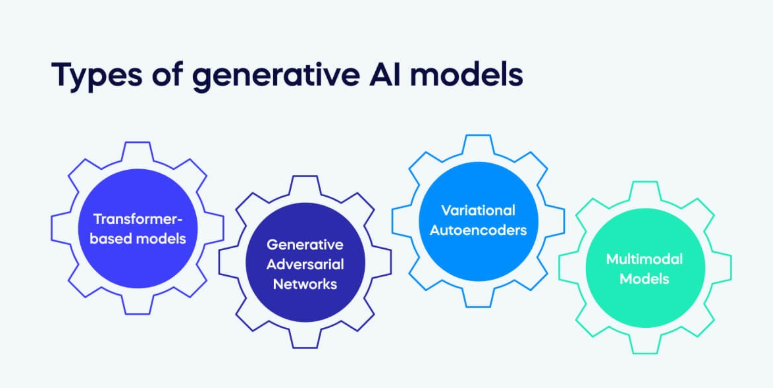 Types of generative AI models

Transformer-based models

Generative Adversarial Networks

Variational Autoencoders

Multimodal Models